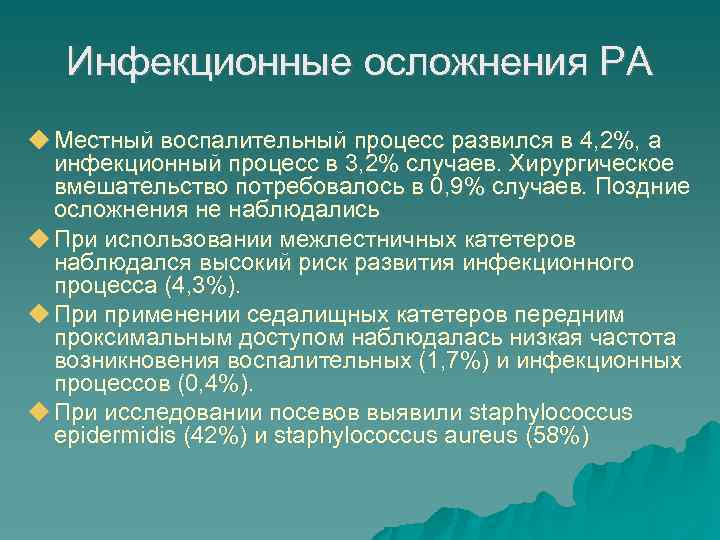 Инфекционные осложнения РА

Местный воспалительный процесс развился в 4,2%, а инфекционный процесс в 3,2% случаев. Хирургическое вмешательство потребовалось в 0,9% случаев. Поздние осложнения не наблюдались

При использовании межлестничных катетеров наблюдался высокий риск развития инфекционного процесса (4,3%).

При применении седалищных катетеров передним проксимальным доступом наблюдалась низкая частота возникновения воспалительных (1,7%) и инфекционных процессов (0,4%).

При исследовании посевов выявили staphylococcus epidermidis (42%) и staphylococcus aureus (58%)